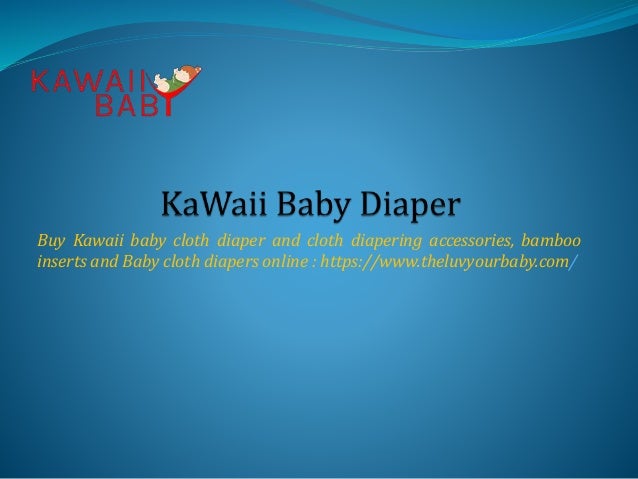 KAWAII BABY

KaWaii Baby Diaper

Buy Kawaii baby cloth diaper and cloth diapering accessories, bamboo inserts and Baby cloth diapers online : https://www.theluvyourbaby.com/